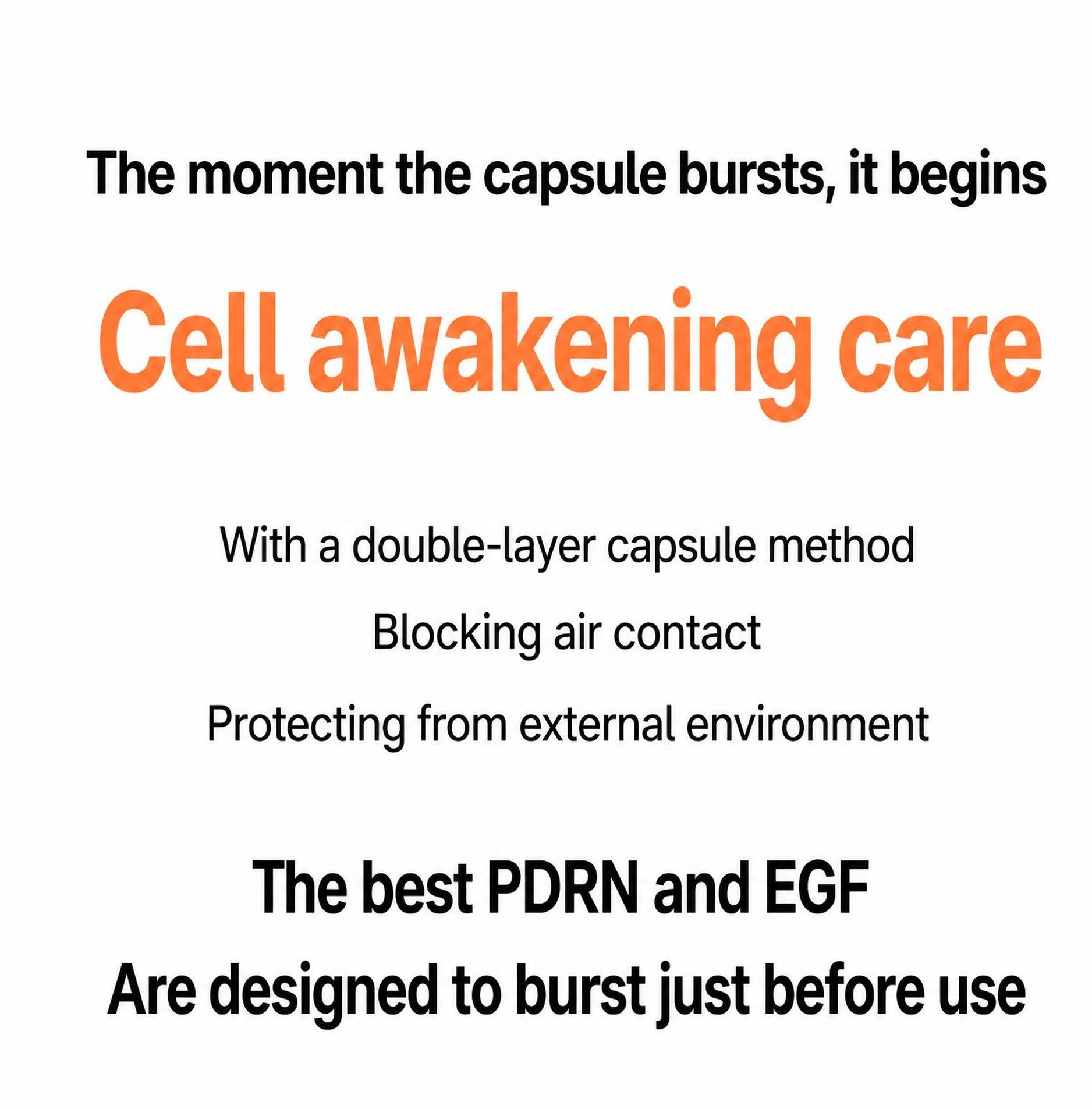 The moment the capsule bursts, it begins

Cell awakening care

With a double-layer capsule method
Blocking air contact
Protecting from external environment

The best PDRN and EGF
Are designed to burst just before use